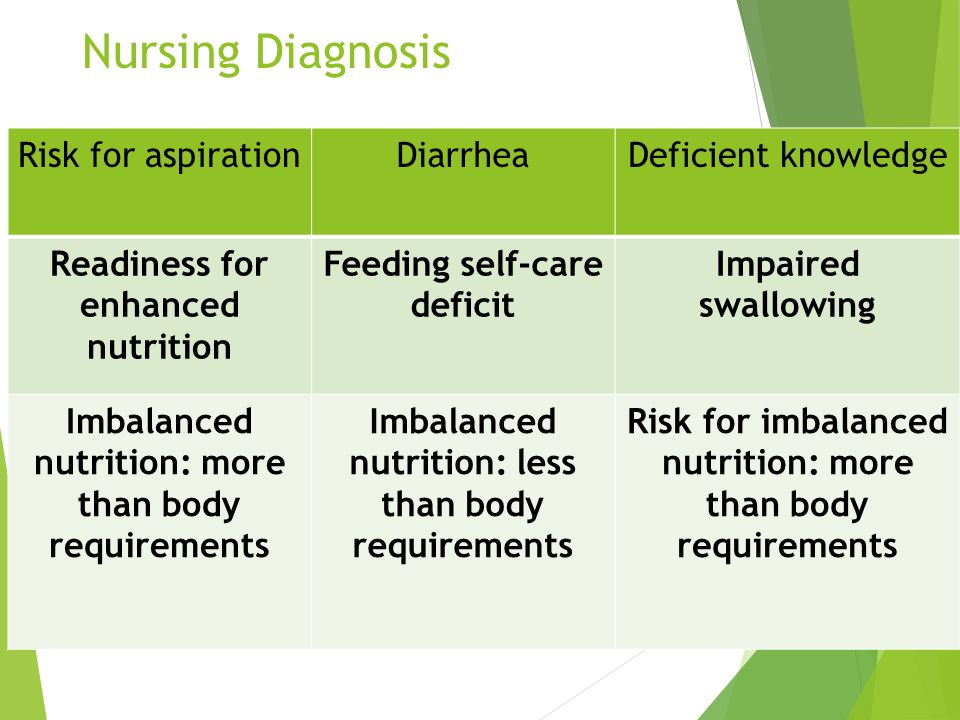 Nursing Diagnosis

| Risk for aspiration | Diarrhea | Deficient knowledge |
|---|---|---|
| Readiness for enhanced nutrition | Feeding self-care deficit | Impaired swallowing |
| Imbalanced nutrition: more than body requirements | Imbalanced nutrition: less than body requirements | Risk for imbalanced nutrition: more than body requirements |